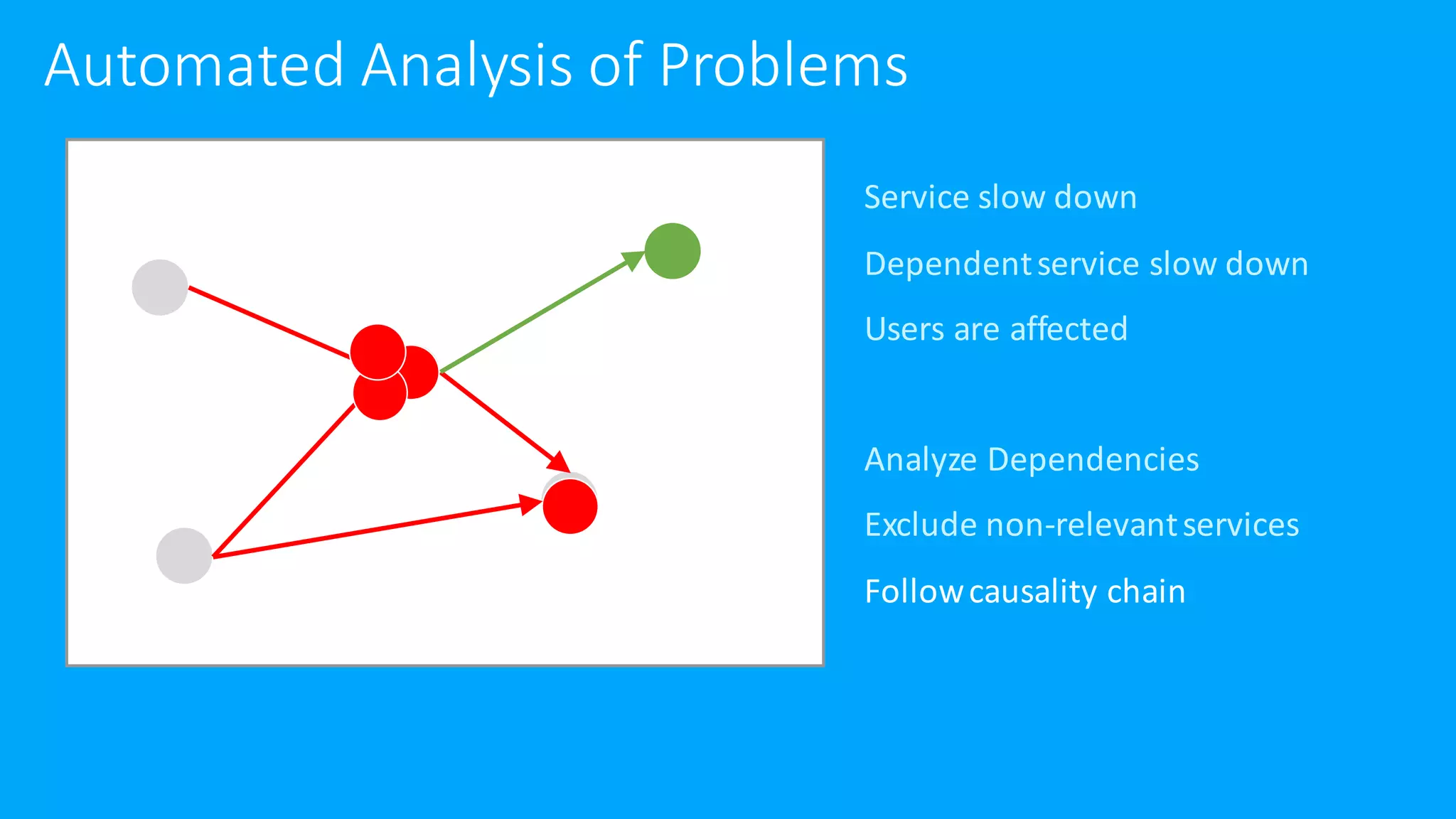 Automated Analysis of Problems

Service slow down

Dependent service slow down

Users are affected

Analyze Dependencies

Exclude non-relevant services

Follow causality chain